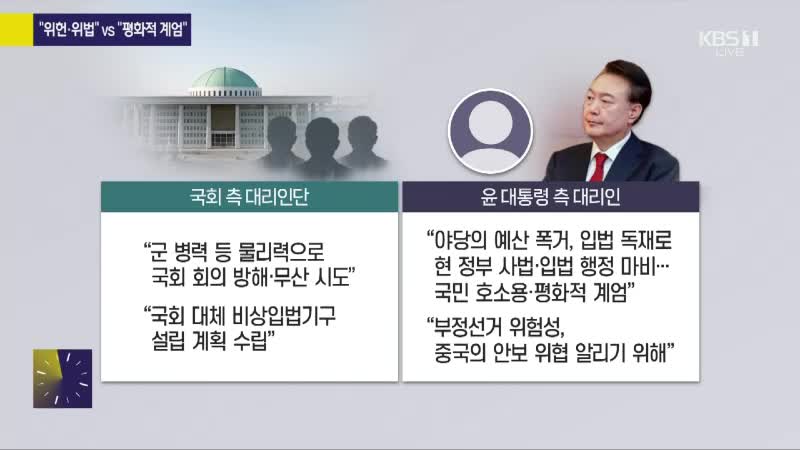 "위헌·위법" vs "평화적 계엄"

KBS 1 LIVE

국회 측 대리인단

"군 병력 등 물리력으로 국회 회의 방해·무산 시도"

"국회 대체 비상입법기구 설립 계획 수립"

윤 대통령 측 대리인

"야당의 예산 폭거, 입법 독재로 현 정부 사법·입법 행정 마비… 국민 호소용·평화적 계엄"

"부정선거 위험성, 중국의 안보 위협 알리기 위해"